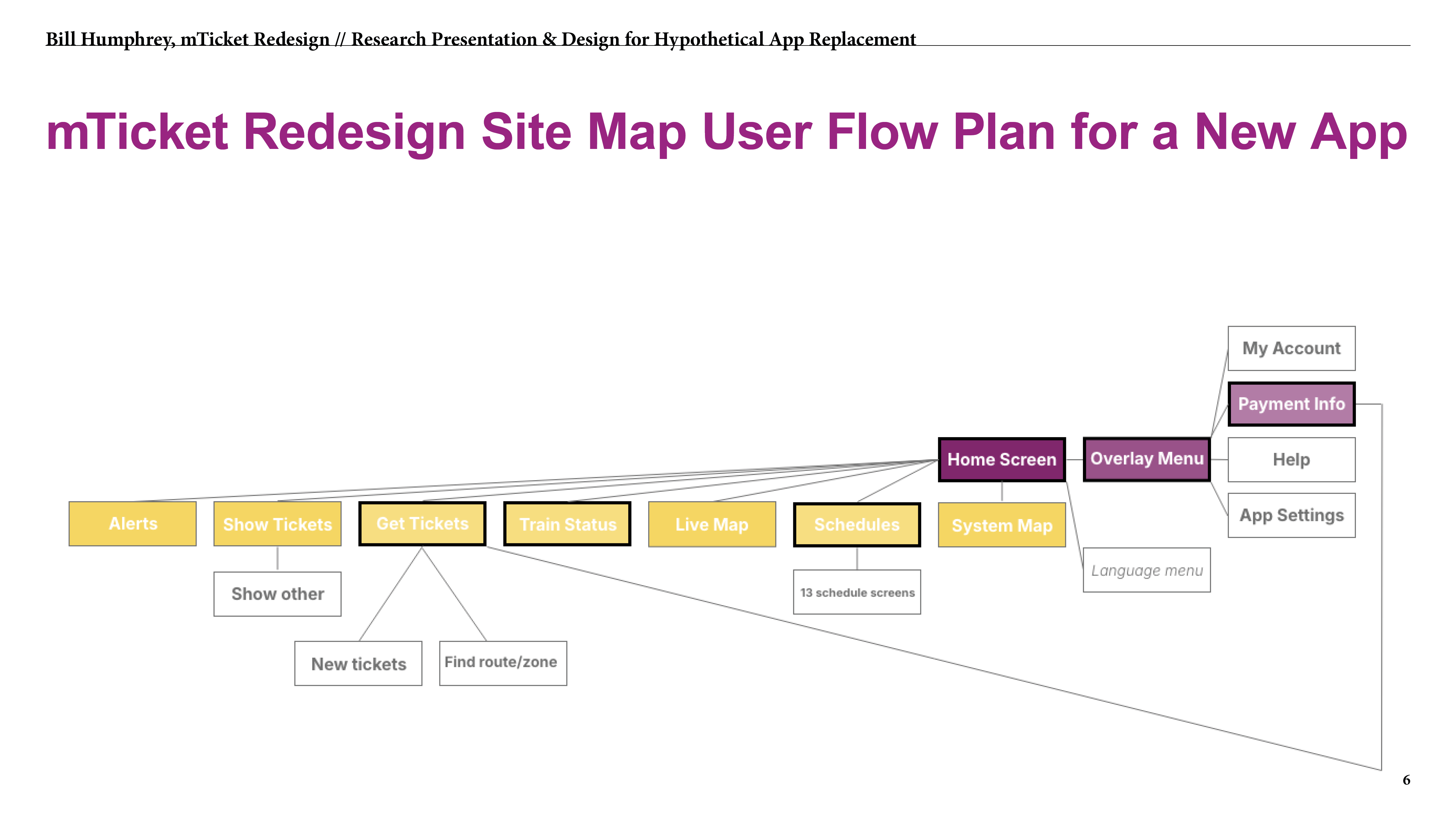 Bill Humphrey, mTicket Redesign // Research Presentation & Design for Hypothetical App Replacement

mTicket Redesign Site Map User Flow Plan for a New App

My Account

Payment Info

Home Screen

Overlay Menu

Help

App Settings

Alerts

Show Tickets

Get Tickets

Train Status

Live Map

Schedules

System Map

Language menu

Show other

13 schedule screens

New tickets

Find route/zone

6